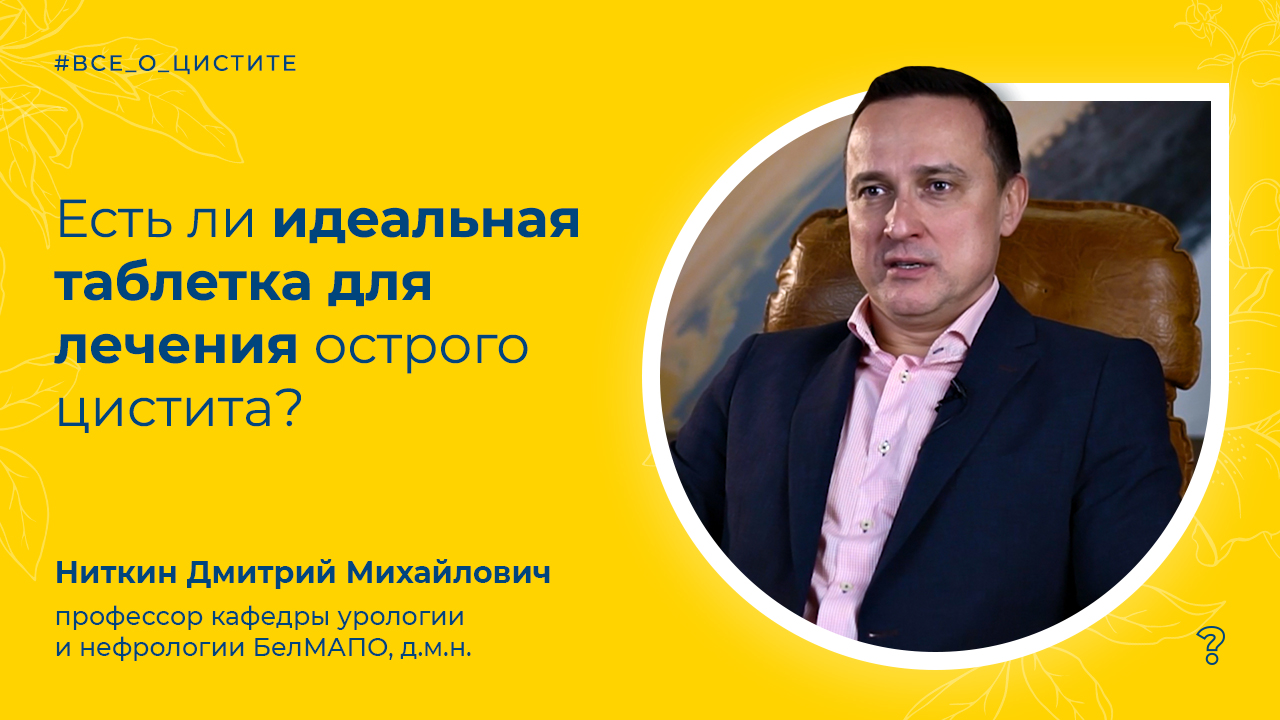 #ВСЕ_О_ЦИСТИТЕ

Есть ли идеальная таблетка для лечения острого цистита?

Ниткин Дмитрий Михайлович
профессор кафедры урологии и нефрологии БелМАПО, д.м.н.

?